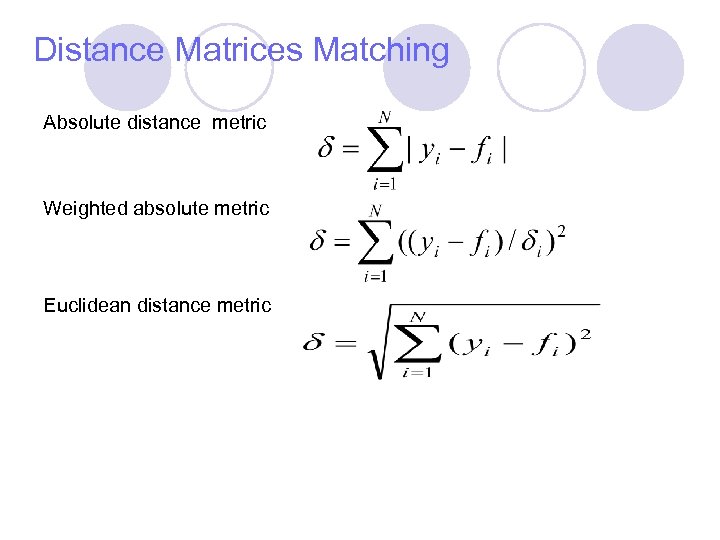 Distance Matrices Matching

Absolute distance metric

$\delta = \sum_{i=1}^{N} | y_i - f_i |$

Weighted absolute metric

$\delta = \sum_{i=1}^{N} ((y_i - f_i) / \delta_i)^2$

Euclidean distance metric

$\delta = \sqrt{\sum_{i=1}^{N} (y_i - f_i)^2}$